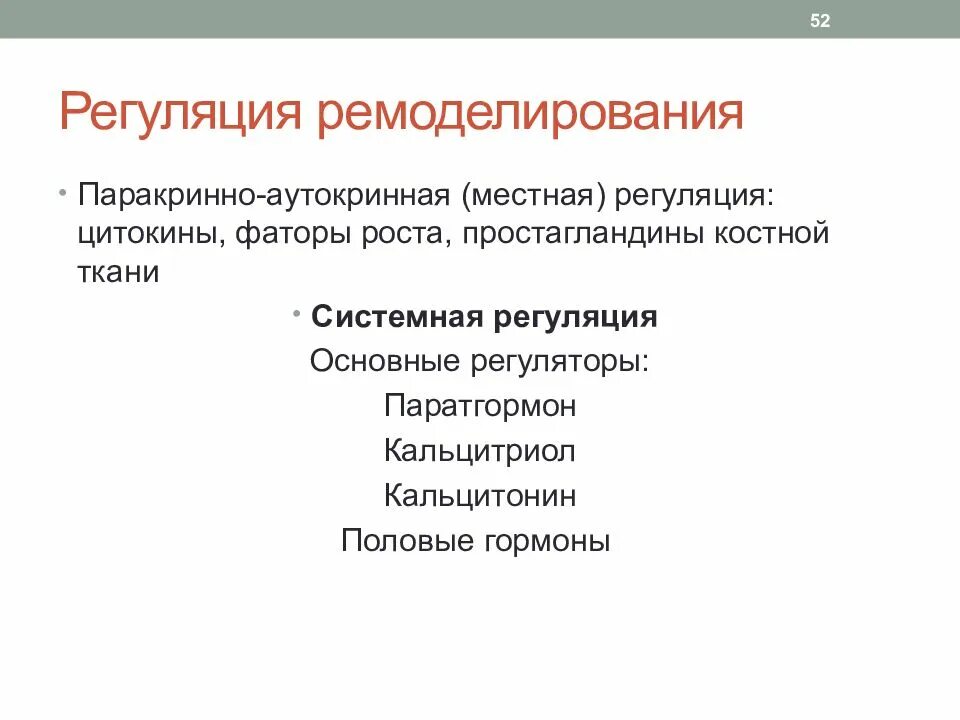 52

Регуляция ремоделирования

• Паракринно-аутокринная (местная) регуляция: цитокины, фаторы роста, простагландины костной ткани

• Системная регуляция

Основные регуляторы:

Паратгормон

Кальцитриол

Кальцитонин

Половые гормоны